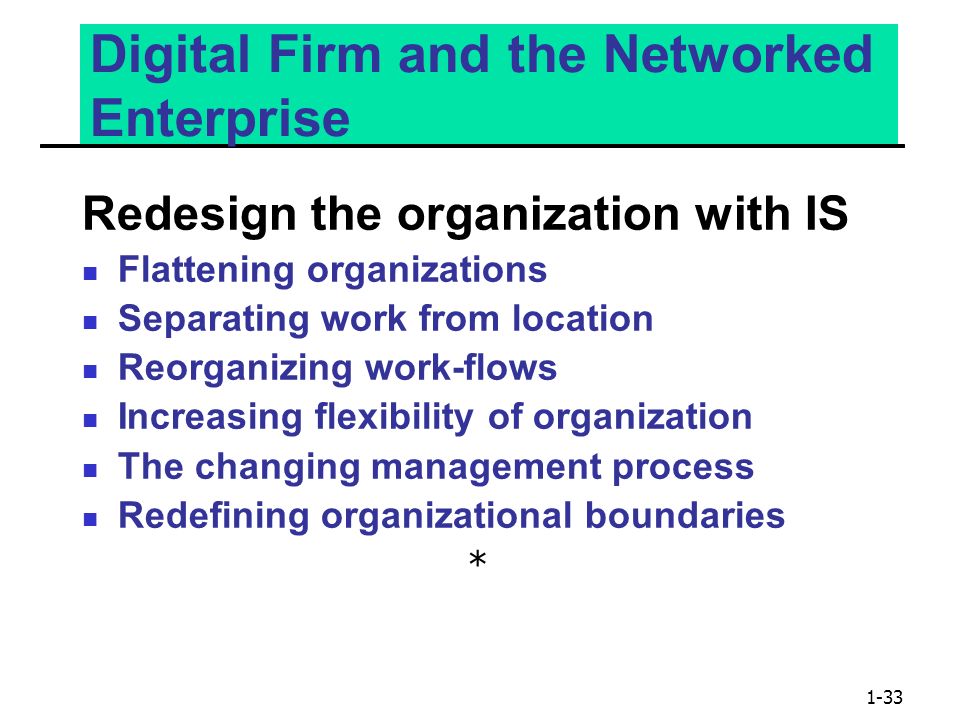 Digital Firm and the Networked Enterprise

Redesign the organization with IS

- Flattening organizations
- Separating work from location
- Reorganizing work-flows
- Increasing flexibility of organization
- The changing management process
- Redefining organizational boundaries

*

1-33